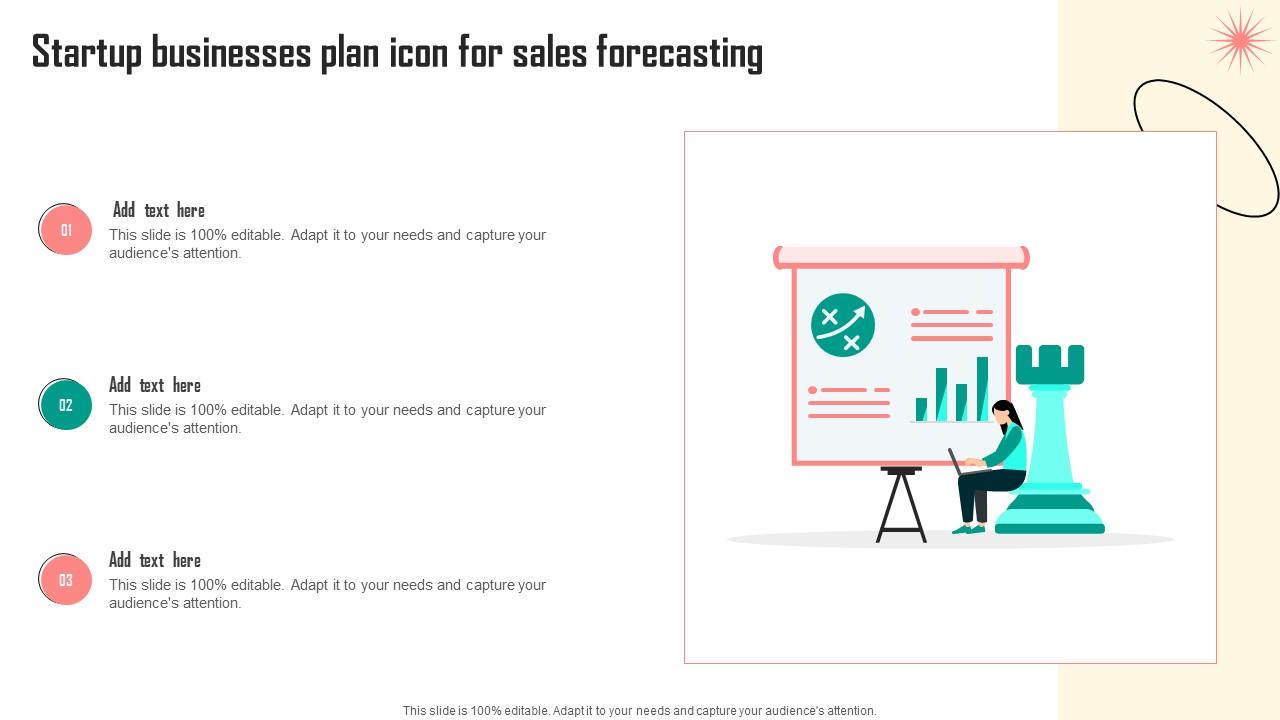 Startup businesses plan icon for sales forecasting

01
Add text here
This slide is 100% editable. Adapt it to your needs and capture your audience's attention.

02
Add text here
This slide is 100% editable. Adapt it to your needs and capture your audience's attention.

03
Add text here
This slide is 100% editable. Adapt it to your needs and capture your audience's attention.

This slide is 100% editable. Adapt it to your needs and capture your audience's attention.